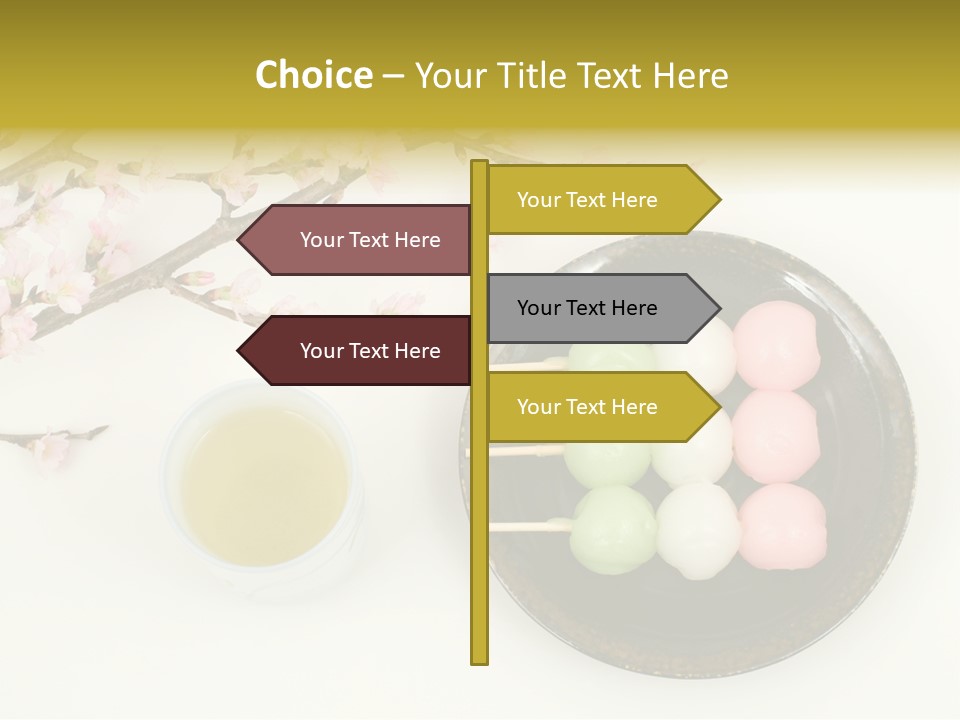 Choice – Your Title Text Here

Your Text Here

Your Text Here

Your Text Here

Your Text Here

Your Text Here